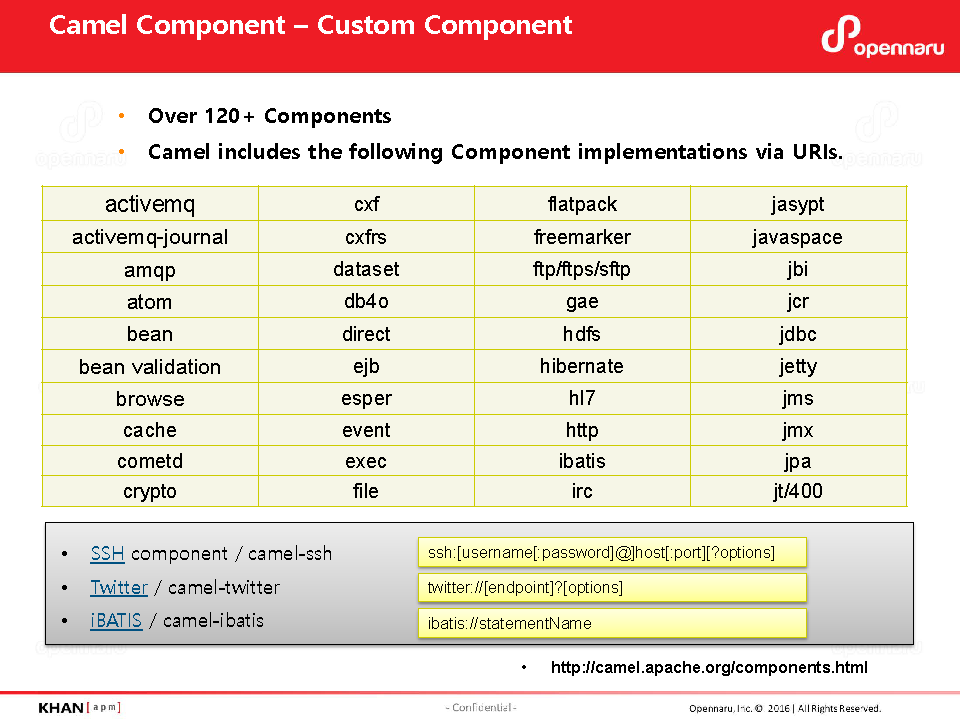 Camel Component – Custom Component

opennaru

• Over 120+ Components
• Camel includes the following Component implementations via URIs.

| activemq | cxf | flatpack | jasypt |
|---|---|---|---|
| activemq-journal | cxfrs | freemarker | javaspace |
| amqp | dataset | ftp/ftps/sftp | jbi |
| atom | db4o | gae | jcr |
| bean | direct | hdfs | jdbc |
| bean validation | ejb | hibernate | jetty |
| browse | esper | hl7 | jms |
| cache | event | http | jmx |
| cometd | exec | ibatis | jpa |
| crypto | file | irc | jt/400 |

• SSH component / camel-ssh
• Twitter / camel-twitter
• iBATIS / camel-ibatis

ssh:[username[:password]@]host[:port][?options]
twitter://[endpoint]?[options]
ibatis://statementName

• http://camel.apache.org/components.html

KHAN [apm]
- Confidential -
Opennaru, Inc. © 2016 | All Rights Reserved.